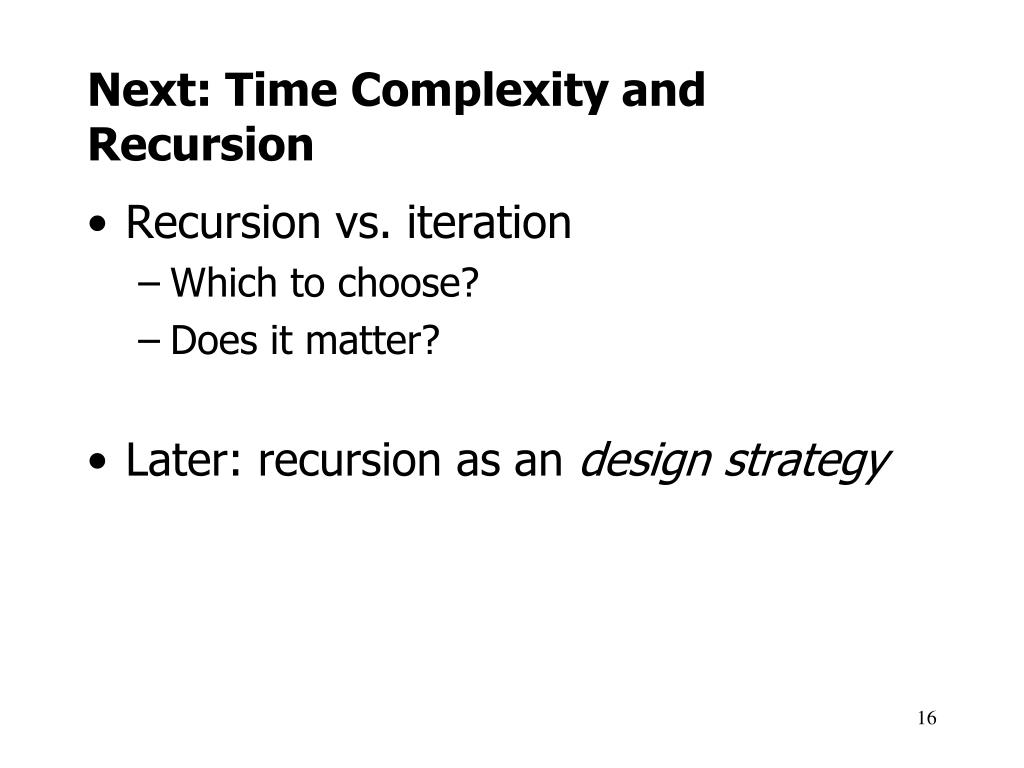 Next: Time Complexity and Recursion

• Recursion vs. iteration
– Which to choose?
– Does it matter?

• Later: recursion as an design strategy

16